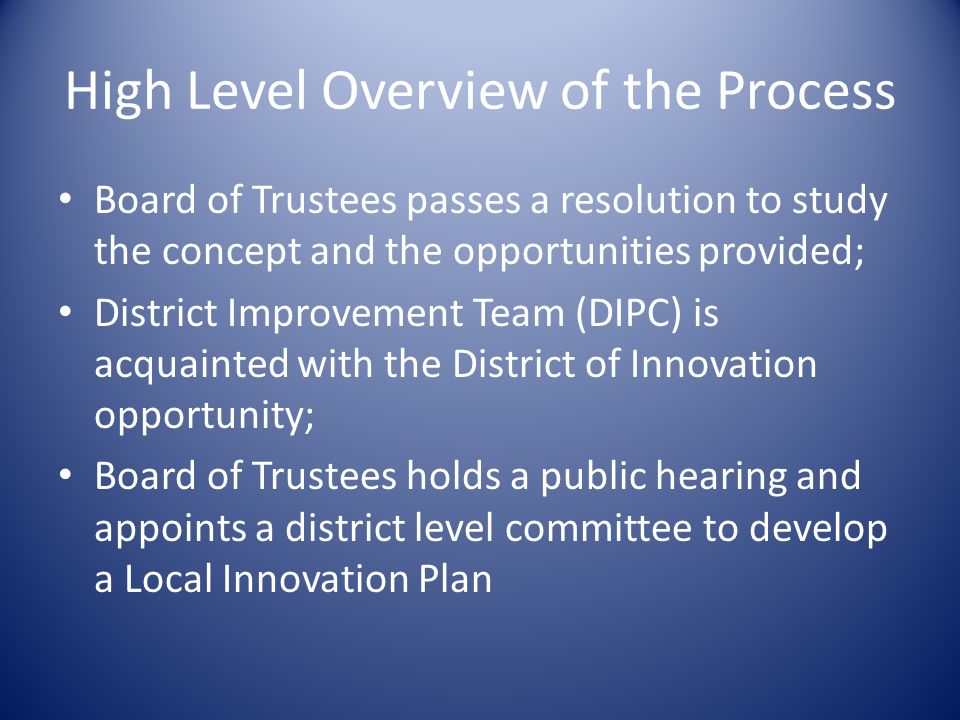 High Level Overview of the Process

• Board of Trustees passes a resolution to study the concept and the opportunities provided;

• District Improvement Team (DIPC) is acquainted with the District of Innovation opportunity;

• Board of Trustees holds a public hearing and appoints a district level committee to develop a Local Innovation Plan